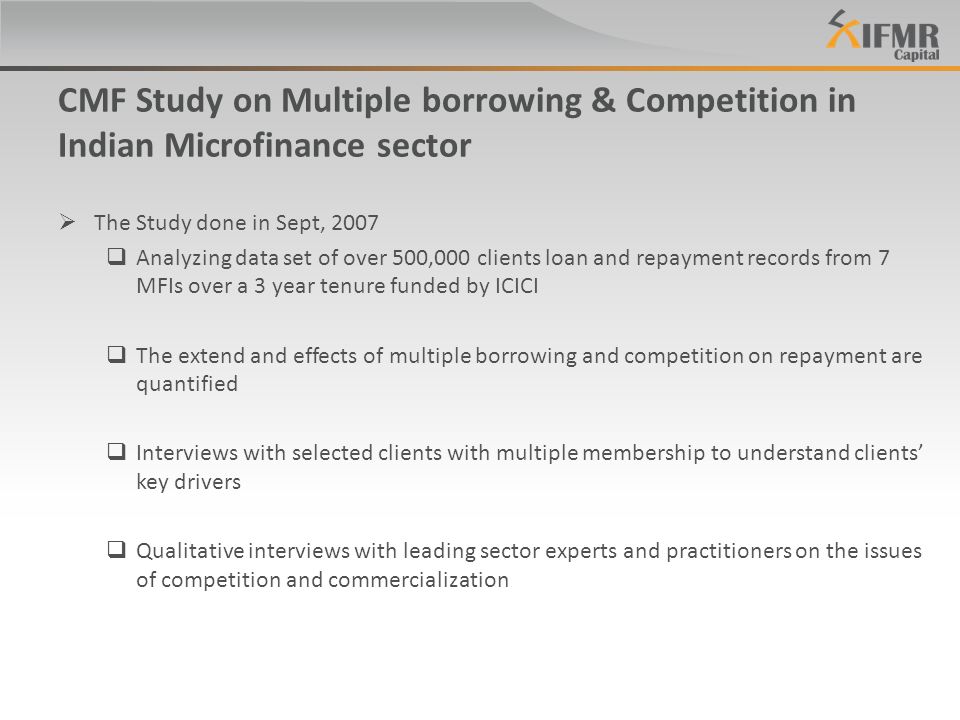 IFMR
Capital

CMF Study on Multiple borrowing & Competition in Indian Microfinance sector

➢ The Study done in Sept, 2007

❑ Analyzing data set of over 500,000 clients loan and repayment records from 7 MFIs over a 3 year tenure funded by ICICI

❑ The extend and effects of multiple borrowing and competition on repayment are quantified

❑ Interviews with selected clients with multiple membership to understand clients' key drivers

❑ Qualitative interviews with leading sector experts and practitioners on the issues of competition and commercialization